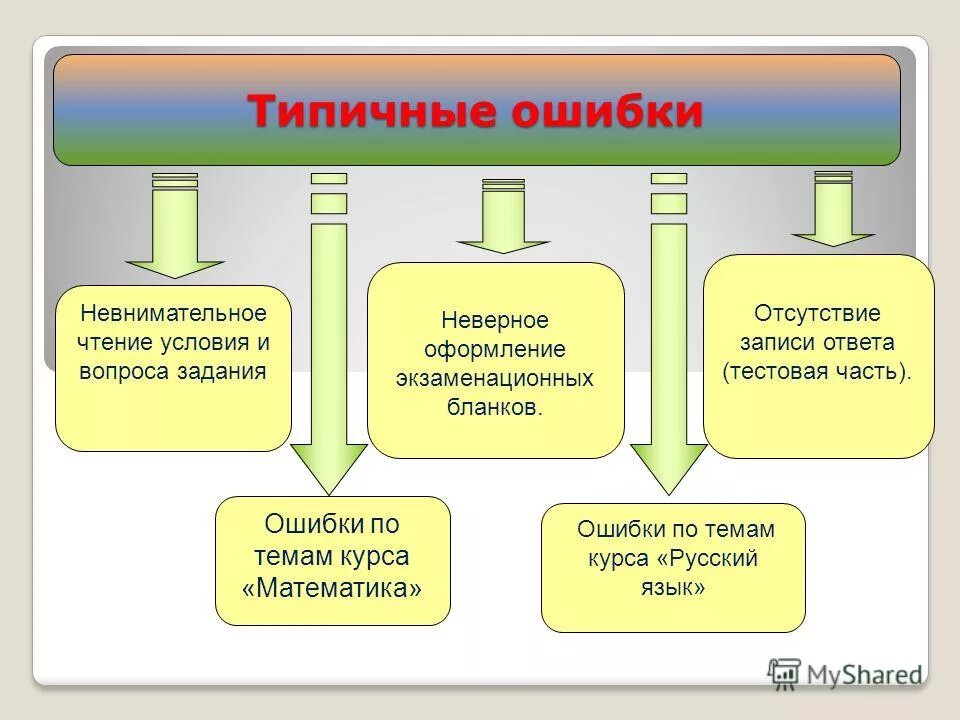 Типичные ошибки

Невнимательное чтение условия и вопроса задания

Неверное оформление экзаменационных бланков.

Отсутствие записи ответа (тестовая часть).

Ошибки по темам курса «Математика»

Ошибки по темам курса «Русский язык»

MyShared